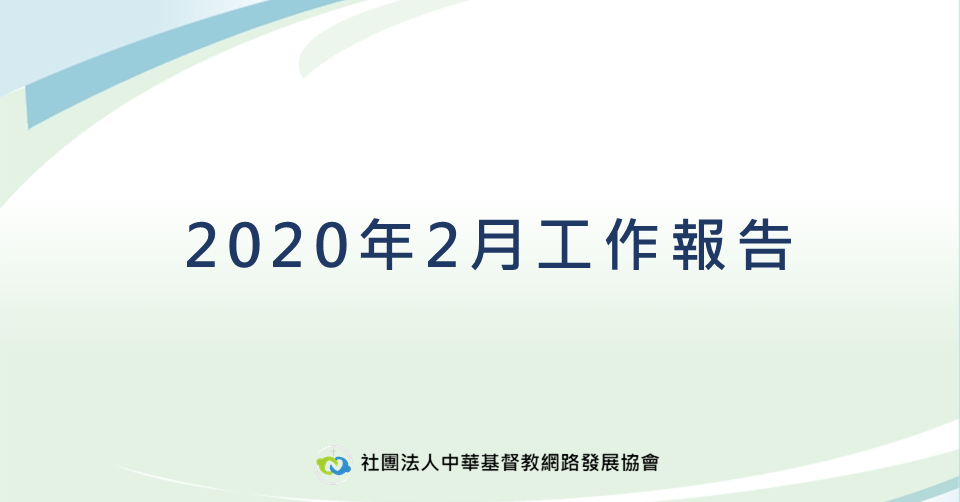 2020年2月工作報告

社團法人中華基督教網路發展協會